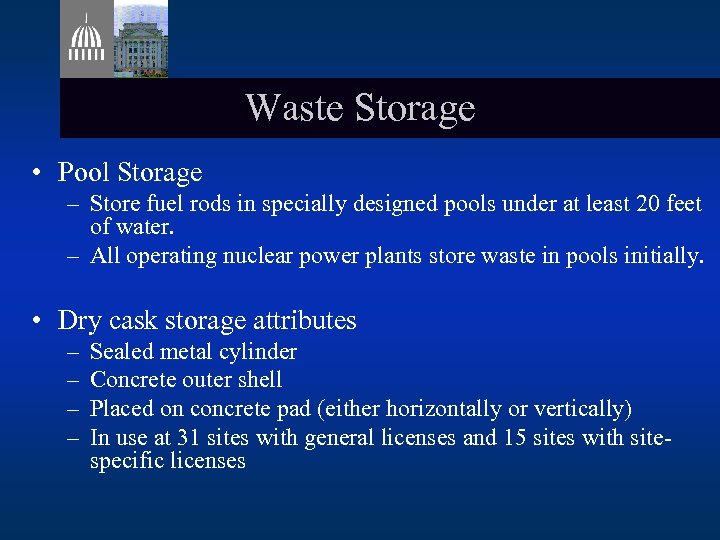 Waste Storage

• Pool Storage
– Store fuel rods in specially designed pools under at least 20 feet of water.
– All operating nuclear power plants store waste in pools initially.

• Dry cask storage attributes
– Sealed metal cylinder
– Concrete outer shell
– Placed on concrete pad (either horizontally or vertically)
– In use at 31 sites with general licenses and 15 sites with site-specific licenses